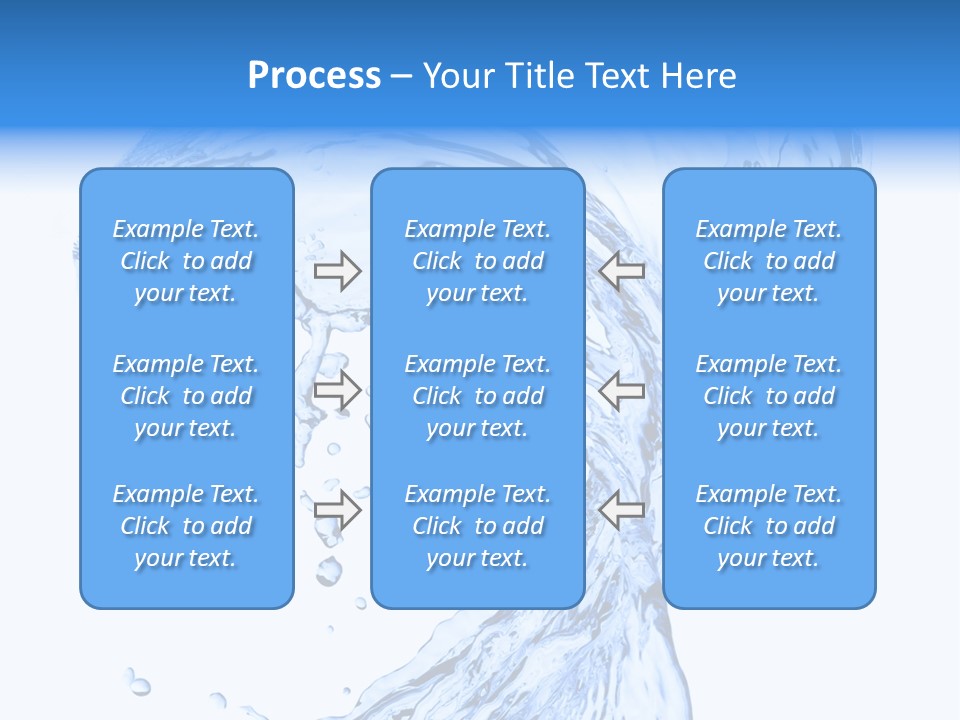 Process – Your Title Text Here

Example Text. Click to add your text.

Example Text. Click to add your text.

Example Text. Click to add your text.

Example Text. Click to add your text.

Example Text. Click to add your text.

Example Text. Click to add your text.

Example Text. Click to add your text.

Example Text. Click to add your text.

Example Text. Click to add your text.